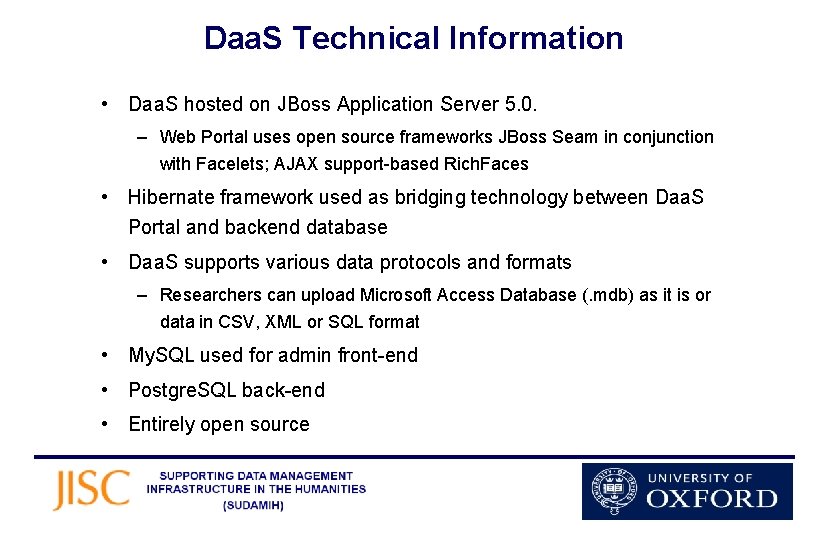 DaaS Technical Information

• DaaS hosted on JBoss Application Server 5.0.
  – Web Portal uses open source frameworks JBoss Seam in conjunction with Facelets; AJAX support-based RichFaces
• Hibernate framework used as bridging technology between DaaS Portal and backend database
• DaaS supports various data protocols and formats
  – Researchers can upload Microsoft Access Database (.mdb) as it is or data in CSV, XML or SQL format
• MySQL used for admin front-end
• PostgreSQL back-end
• Entirely open source

JISC
SUPPORTING DATA MANAGEMENT INFRASTRUCTURE IN THE HUMANITIES (SUDAMIH)

UNIVERSITY OF OXFORD